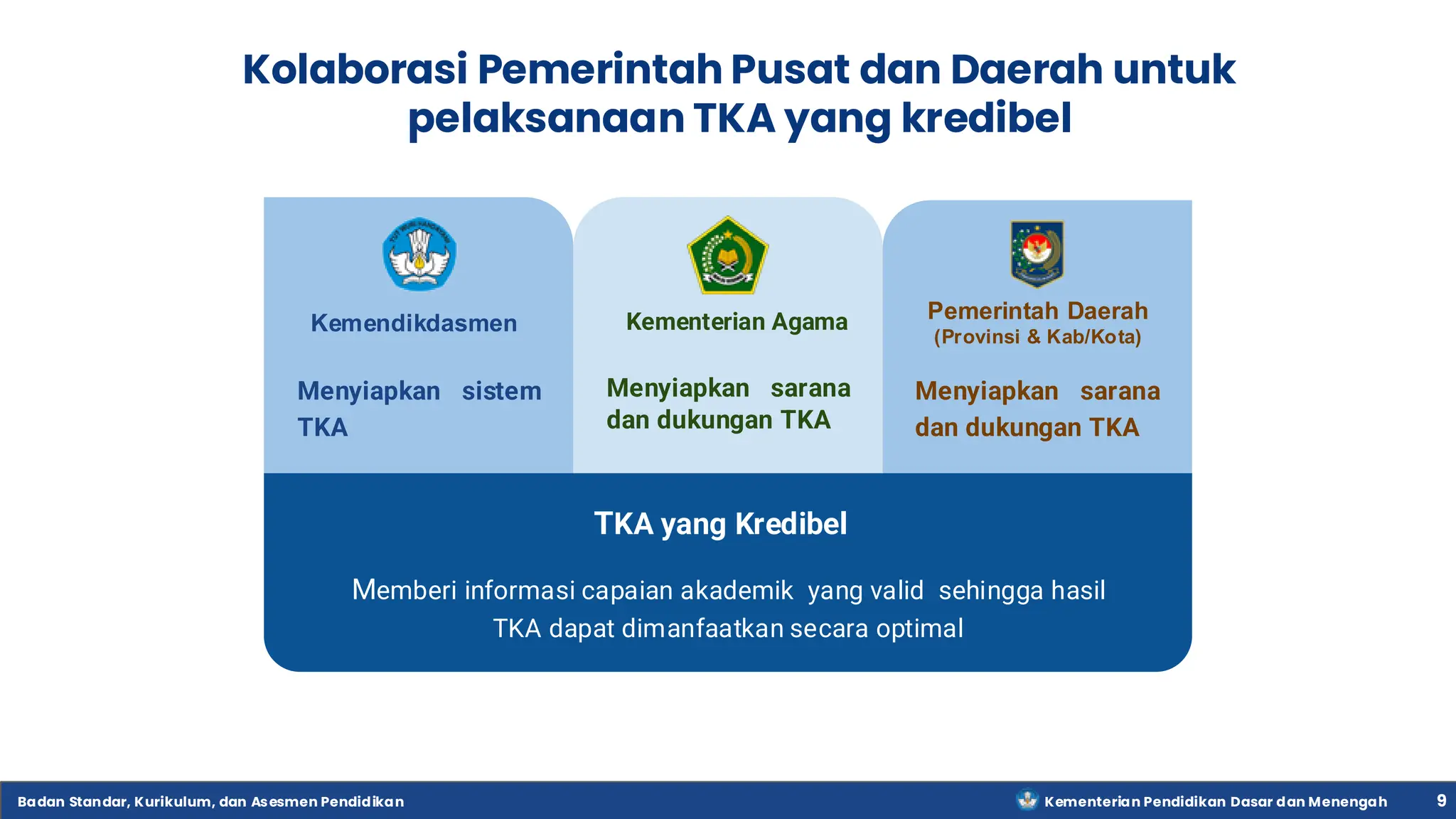 Kolaborasi Pemerintah Pusat dan Daerah untuk pelaksanaan TKA yang kredibel

Kemendikdasmen

Menyiapkan sistem TKA

Kementerian Agama

Menyiapkan sarana dan dukungan TKA

Pemerintah Daerah
(Provinsi & Kab/Kota)

Menyiapkan sarana dan dukungan TKA

TKA yang Kredibel

Memberi informasi capaian akademik yang valid sehingga hasil TKA dapat dimanfaatkan secara optimal

Badan Standar, Kurikulum, dan Asesmen Pendidikan

Kementerian Pendidikan Dasar dan Menengah

9